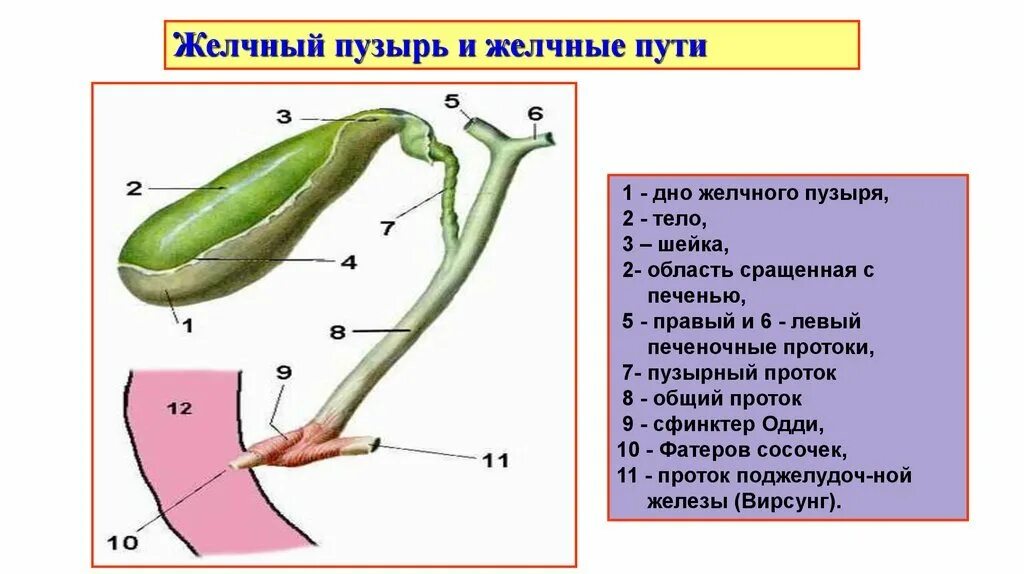 Желчный пузырь и желчные пути

3
5
6
2
7
4
1
8
9
12
11
10

1 - дно желчного пузыря,
2 - тело,
3 – шейка,
2- область сращенная с печенью,
5 - правый и 6 - левый печеночные протоки,
7- пузырный проток
8 - общий проток
9 - сфинктер Одди,
10 - Фатеров сосочек,
11 - проток поджелудоч-ной железы (Вирсунг).